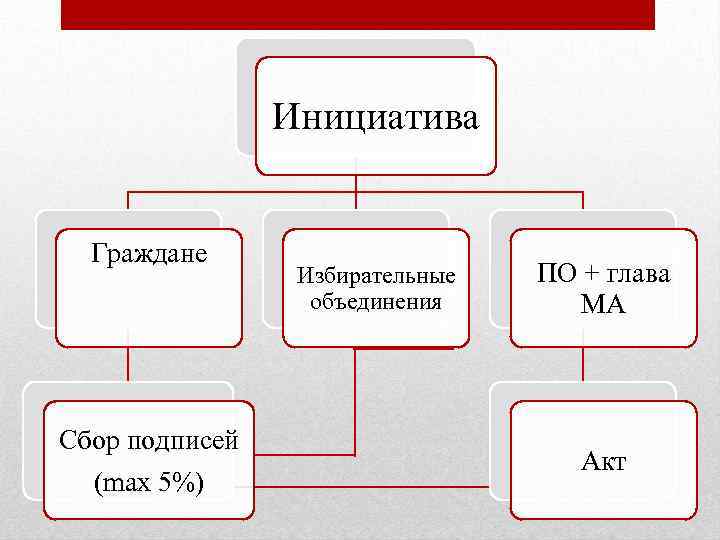 Инициатива

Граждане

Избирательные объединения

ПО + глава МА

Сбор подписей (max 5%)

Акт